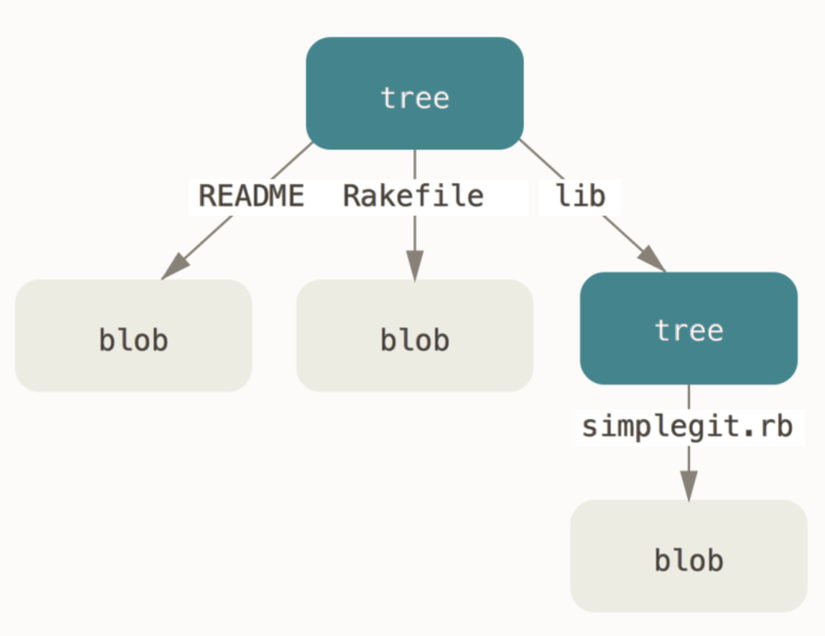 tree

README Rakefile lib

blob blob tree

simplegit.rb

blob